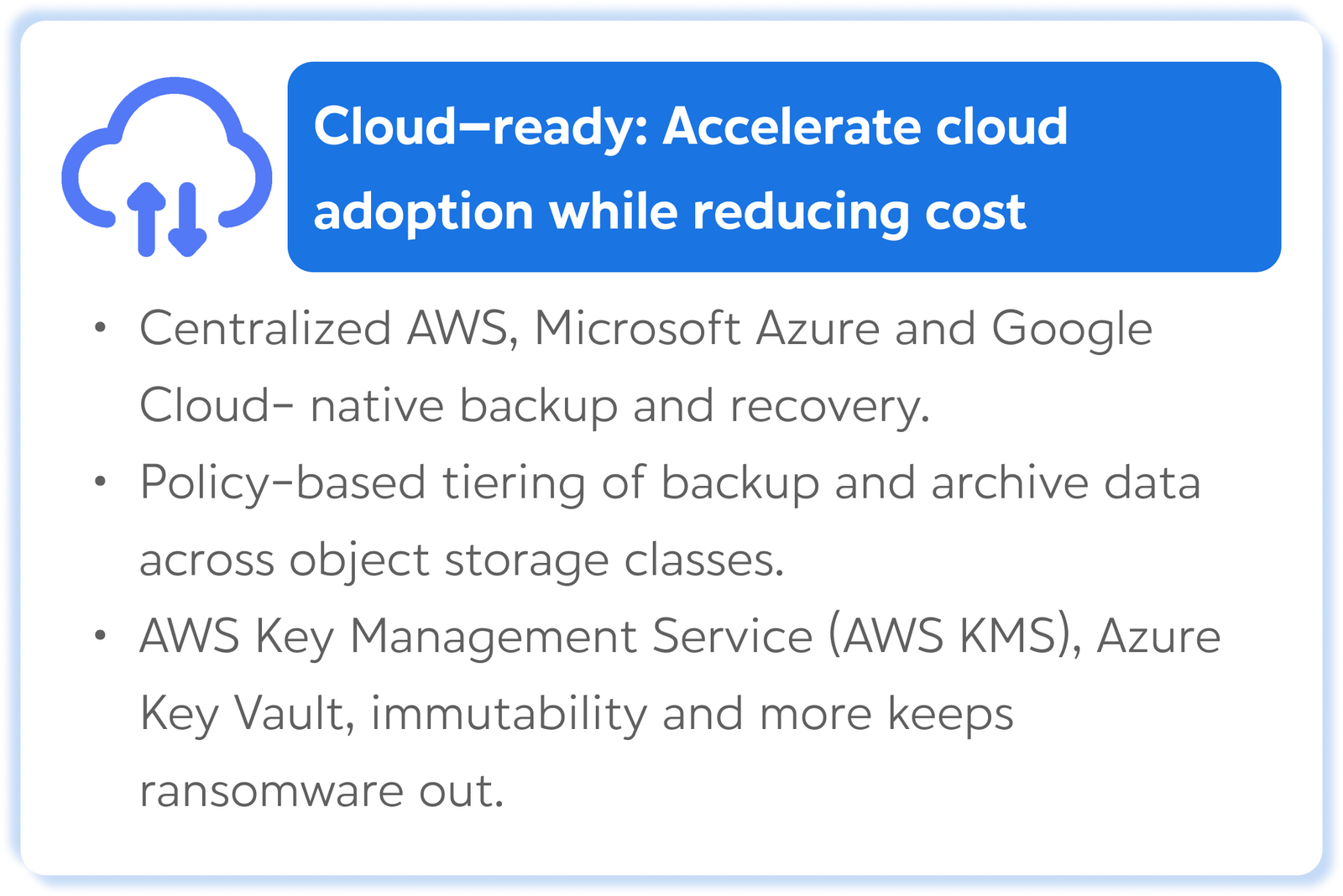 Cloud–ready: Accelerate cloud adoption while reducing cost

• Centralized AWS, Microsoft Azure and Google Cloud– native backup and recovery.
• Policy–based tiering of backup and archive data across object storage classes.
• AWS Key Management Service (AWS KMS), Azure Key Vault, immutability and more keeps ransomware out.